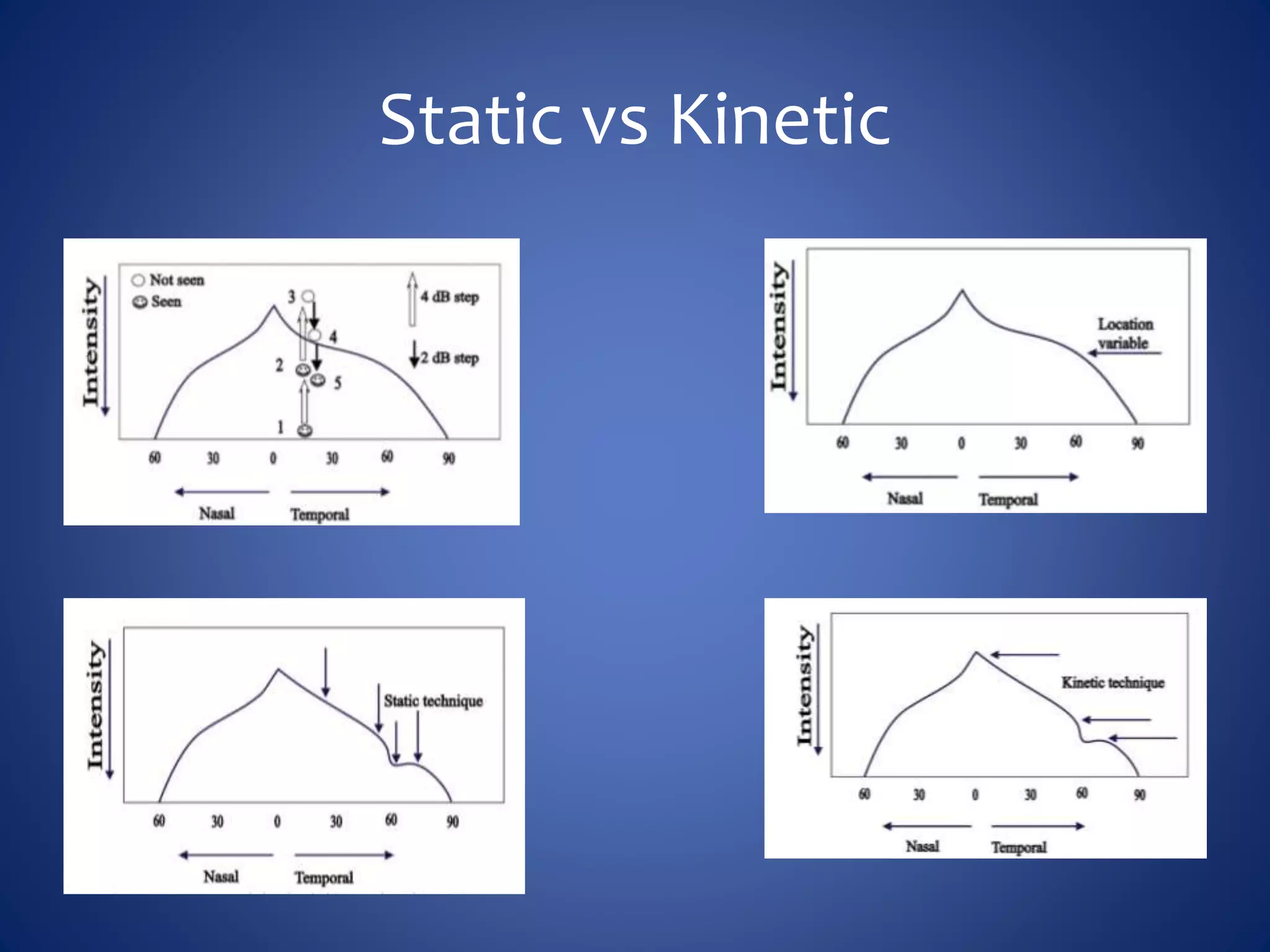 Static vs Kinetic

Intensity

Not seen
Seen

3
4
2
5
1

4 dB step

2 dB step

60 30 0 30 60 90

Nasal Temporal

Intensity

Location variable

60 30 0 30 60 90

Nasal Temporal

Intensity

Static technique

60 30 0 30 60 90

Nasal Temporal

Intensity

Kinetic technique

60 30 0 30 60 90

Nasal Temporal